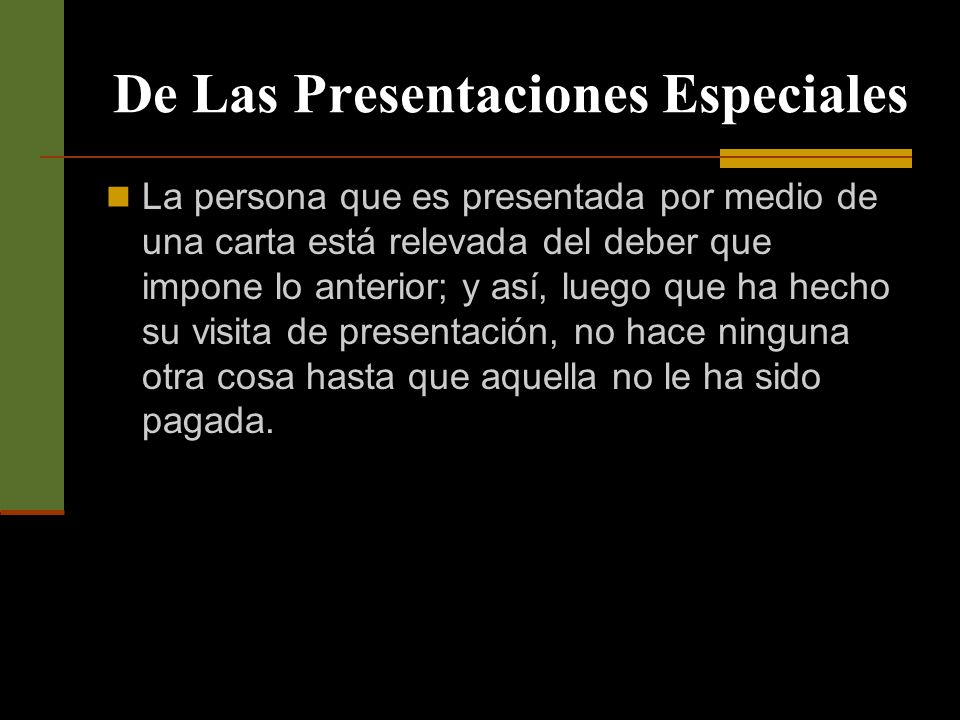 De Las Presentaciones Especiales

La persona que es presentada por medio de una carta está relevada del deber que impone lo anterior; y así, luego que ha hecho su visita de presentación, no hace ninguna otra cosa hasta que aquella no le ha sido pagada.